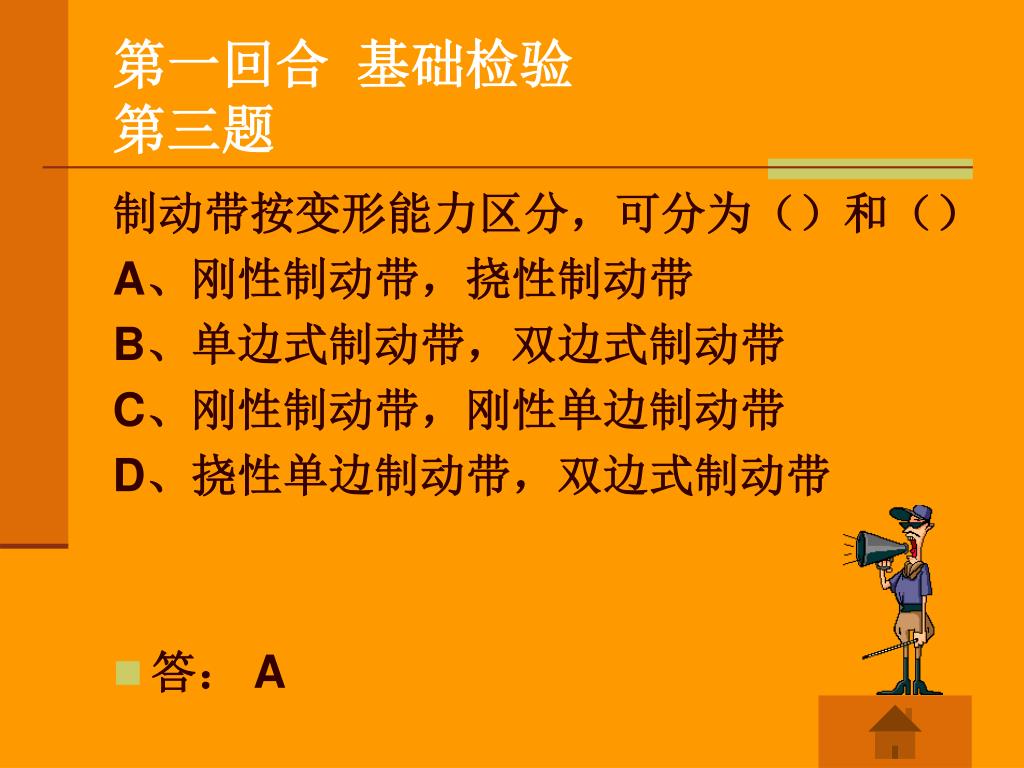 第一回合 基础检验
第三题

制动带按变形能力区分，可分为（）和（）
A、刚性制动带，挠性制动带
B、单边式制动带，双边式制动带
C、刚性制动带，刚性单边制动带
D、挠性单边制动带，双边式制动带

答： A